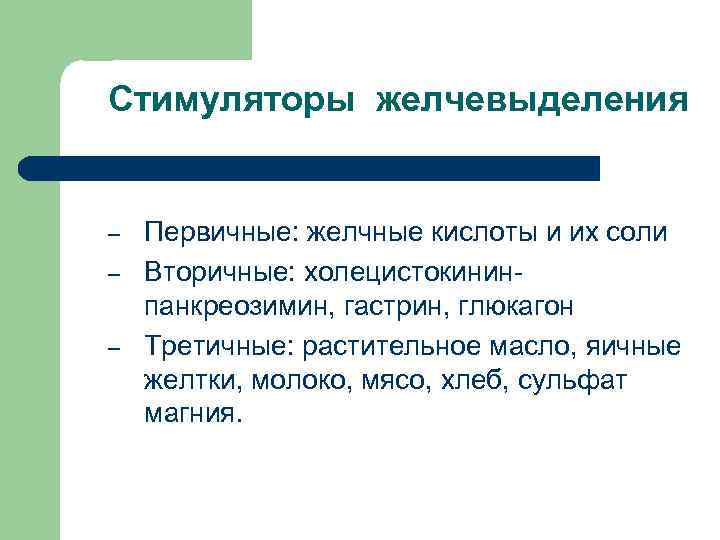 Стимуляторы желчевыделения

– Первичные: желчные кислоты и их соли
– Вторичные: холецистокинин-панкреозимин, гастрин, глюкагон
– Третичные: растительное масло, яичные желтки, молоко, мясо, хлеб, сульфат магния.